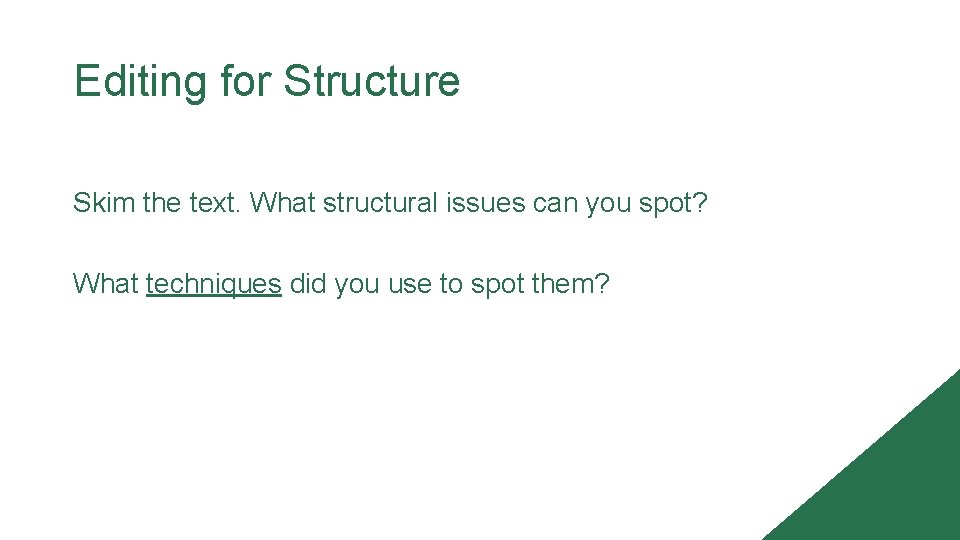 Editing for Structure

Skim the text. What structural issues can you spot?

What techniques did you use to spot them?